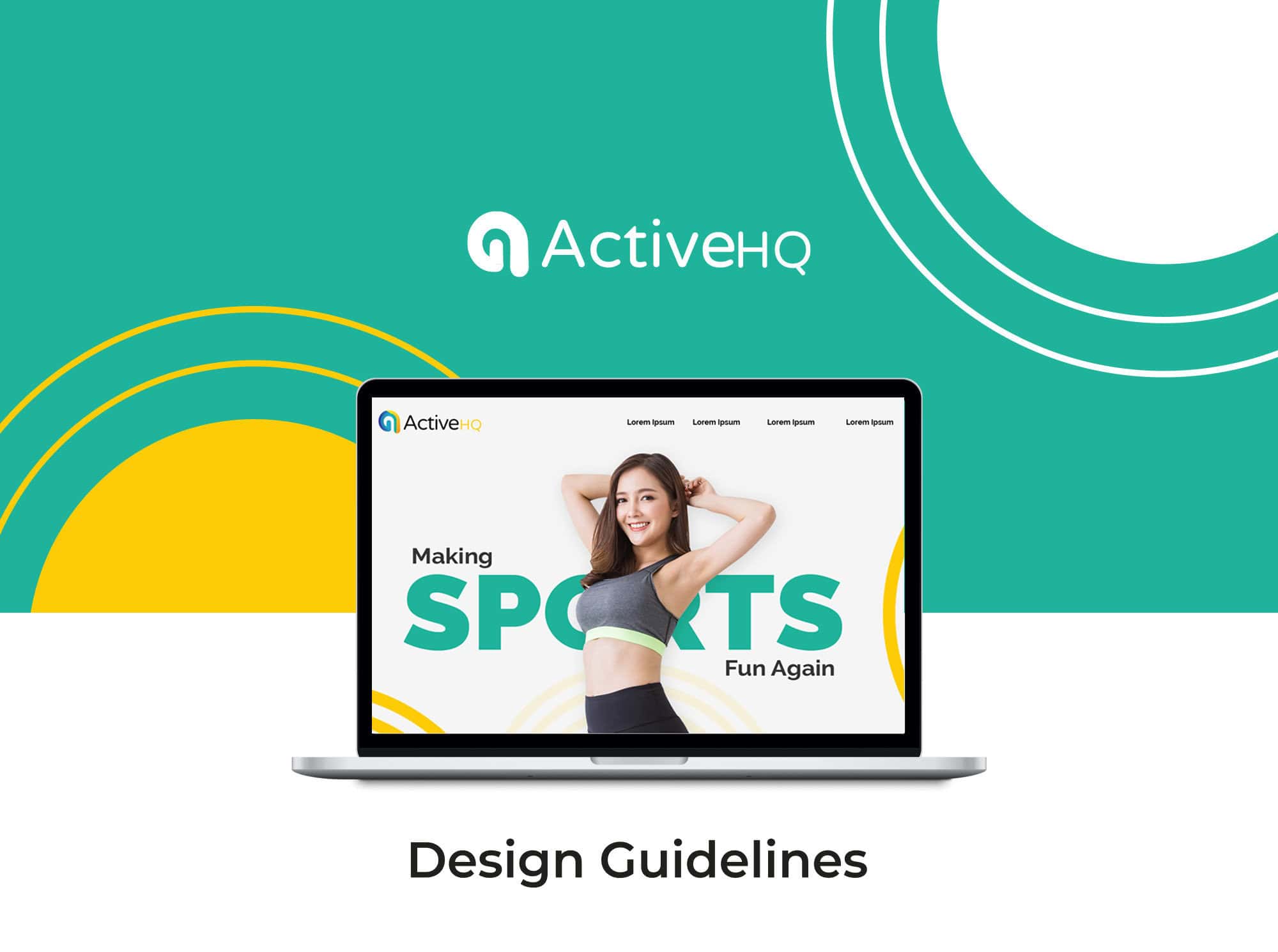 ActiveHQ

ActiveHQ

Lorem Ipsum Lorem Ipsum Lorem Ipsum Lorem Ipsum

Making

SPORTS

Fun Again

Design Guidelines